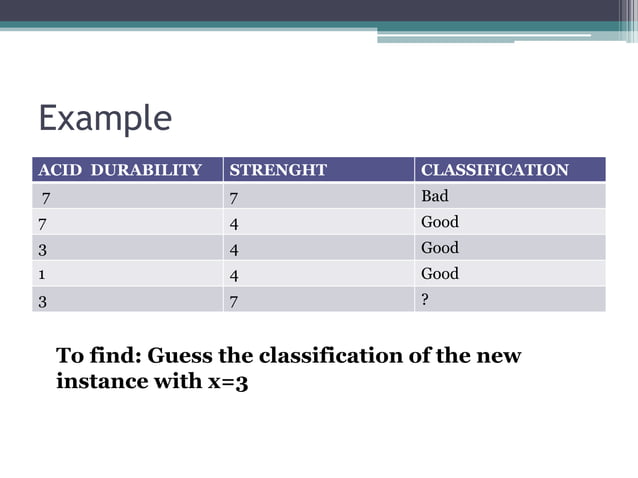 Example

| ACID DURABILITY | STRENGHT | CLASSIFICATION |
|---|---|---|
| 7 | 7 | Bad |
| 7 | 4 | Good |
| 3 | 4 | Good |
| 1 | 4 | Good |
| 3 | 7 | ? |

To find: Guess the classification of the new instance with x=3